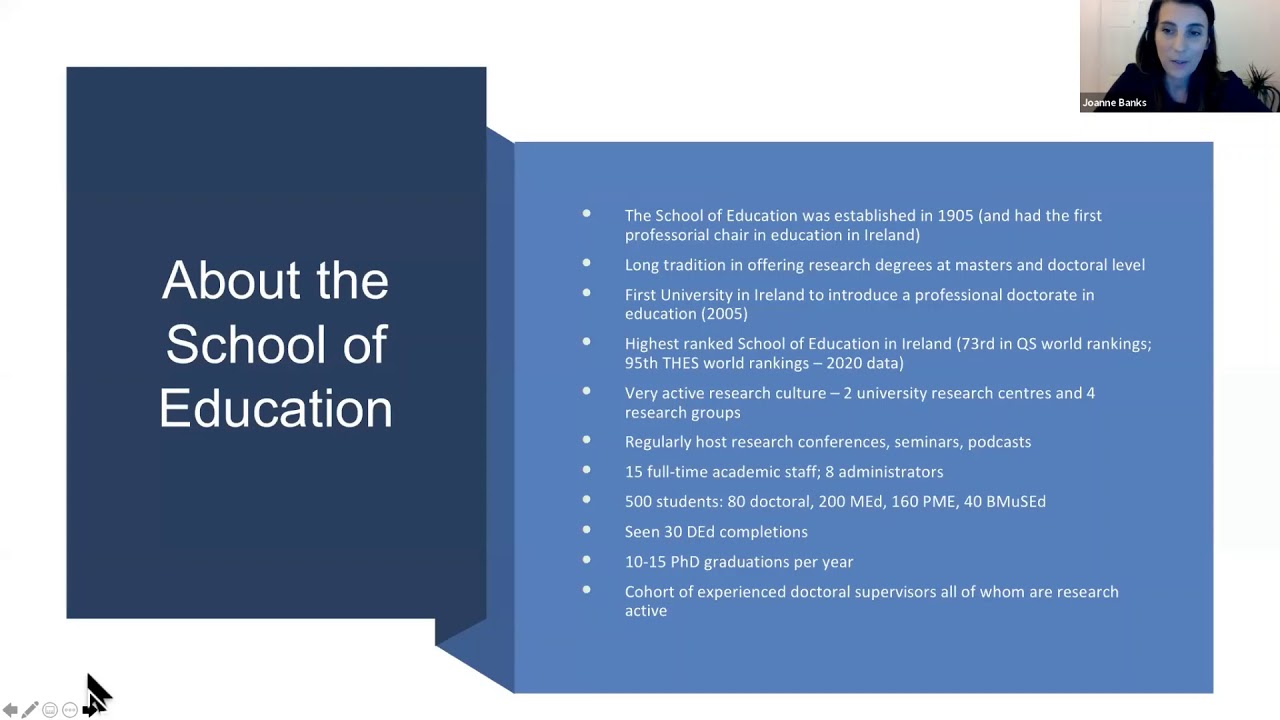 Joanne Banks

About the School of Education

- The School of Education was established in 1905 (and had the first professorial chair in education in Ireland)
- Long tradition in offering research degrees at masters and doctoral level
- First University in Ireland to introduce a professional doctorate in education (2005)
- Highest ranked School of Education in Ireland (73rd in QS world rankings; 95th THES world rankings – 2020 data)
- Very active research culture – 2 university research centres and 4 research groups
- Regularly host research conferences, seminars, podcasts
- 15 full-time academic staff; 8 administrators
- 500 students: 80 doctoral, 200 MEd, 160 PME, 40 BMuSEd
- Seen 30 DEd completions
- 10-15 PhD graduations per year
- Cohort of experienced doctoral supervisors all of whom are research active